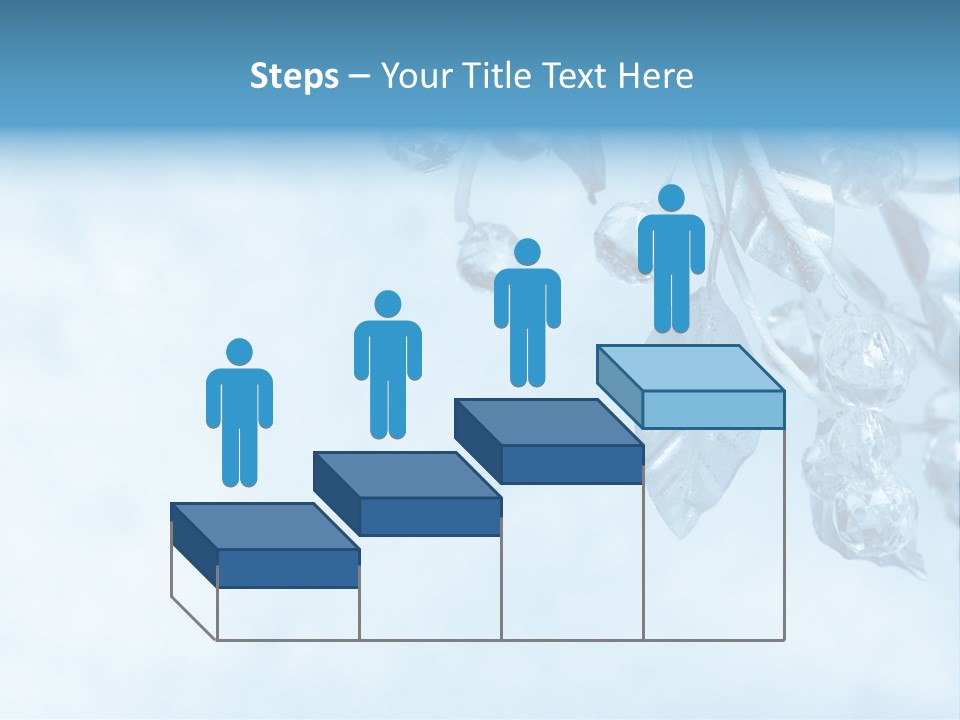 Steps – Your Title Text Here